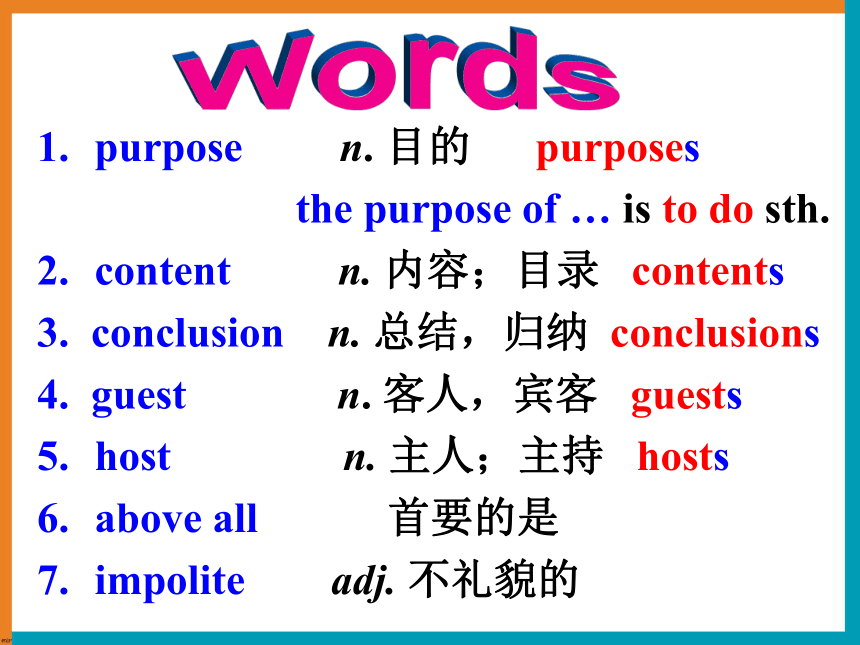 Words

1. purpose n. 目的 purposes

the purpose of … is to do sth.

2. content n. 内容；目录 contents

3. conclusion n. 总结，归纳 conclusions

4. guest n. 客人，宾客 guests

5. host n. 主人；主持 hosts

6. above all 首要的是

7. impolite adj. 不礼貌的